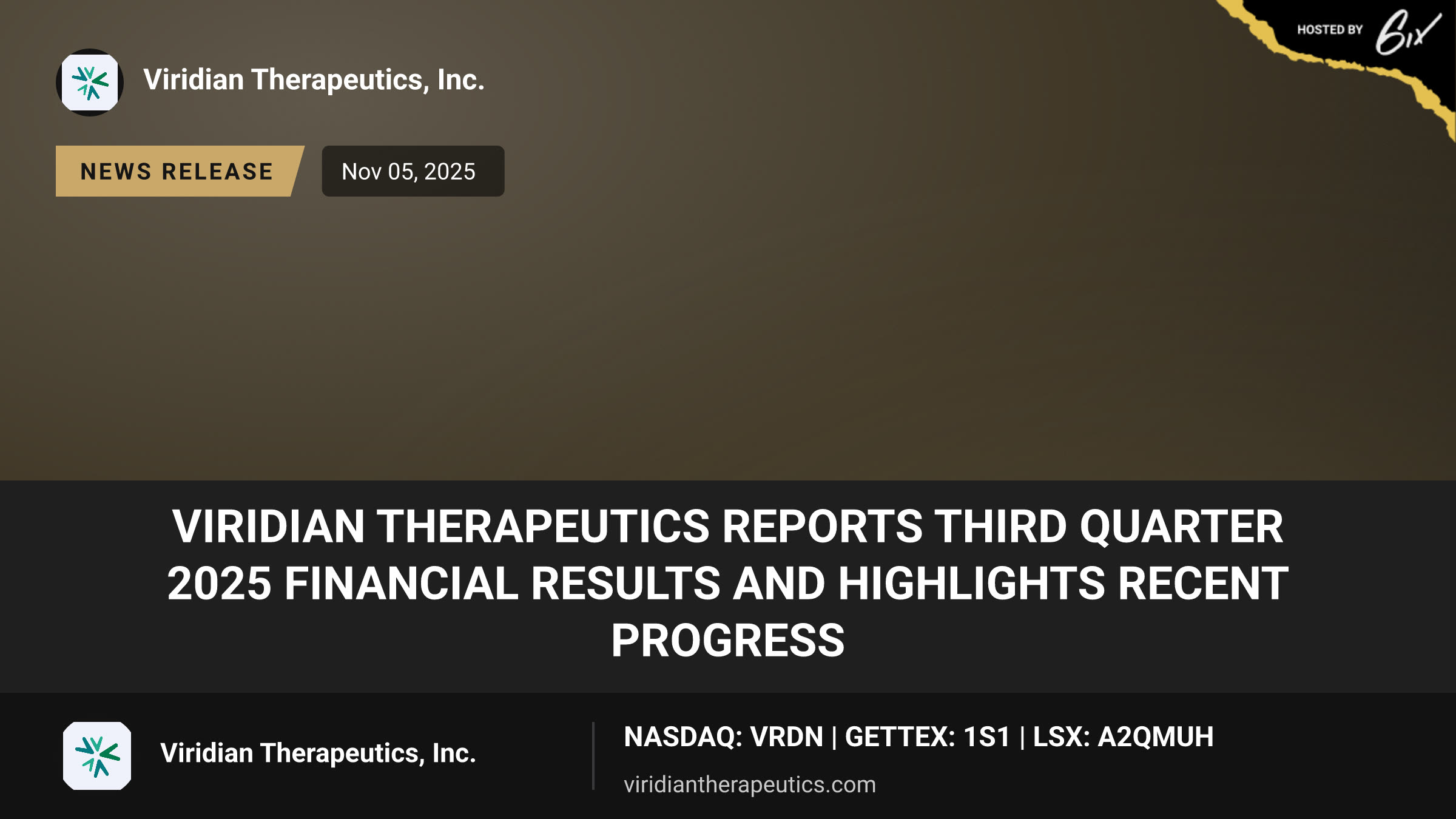 HOSTED BY 6ix

Viridian Therapeutics, Inc.

NEWS RELEASE

Nov 05, 2025

VIRIDIAN THERAPEUTICS REPORTS THIRD QUARTER 2025 FINANCIAL RESULTS AND HIGHLIGHTS RECENT PROGRESS

Viridian Therapeutics, Inc.

NASDAQ: VRDN | GETTEX: 1S1 | LSX: A2QMUH

viridiantherapeutics.com